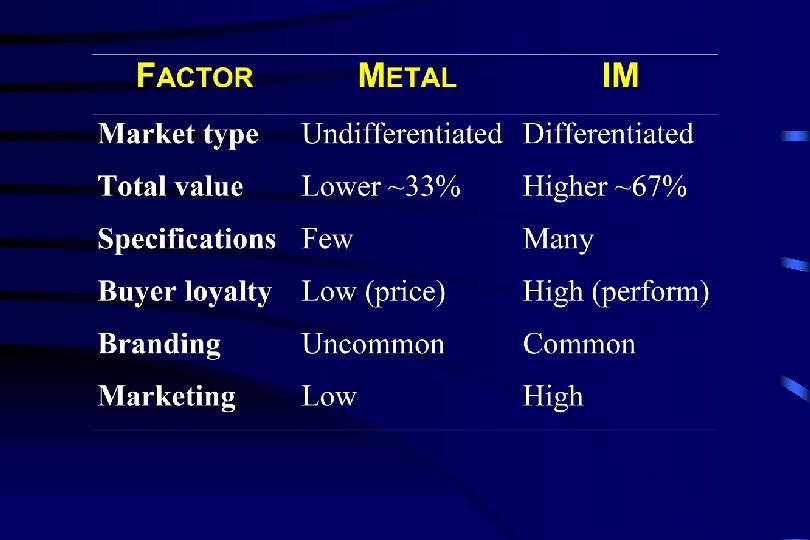 | FACTOR | METAL | IM |
|---|---|---|
| Market type | Undifferentiated | Differentiated |
| Total value | Lower ~33% | Higher ~67% |
| Specifications | Few | Many |
| Buyer loyalty | Low (price) | High (perform) |
| Branding | Uncommon | Common |
| Marketing | Low | High |